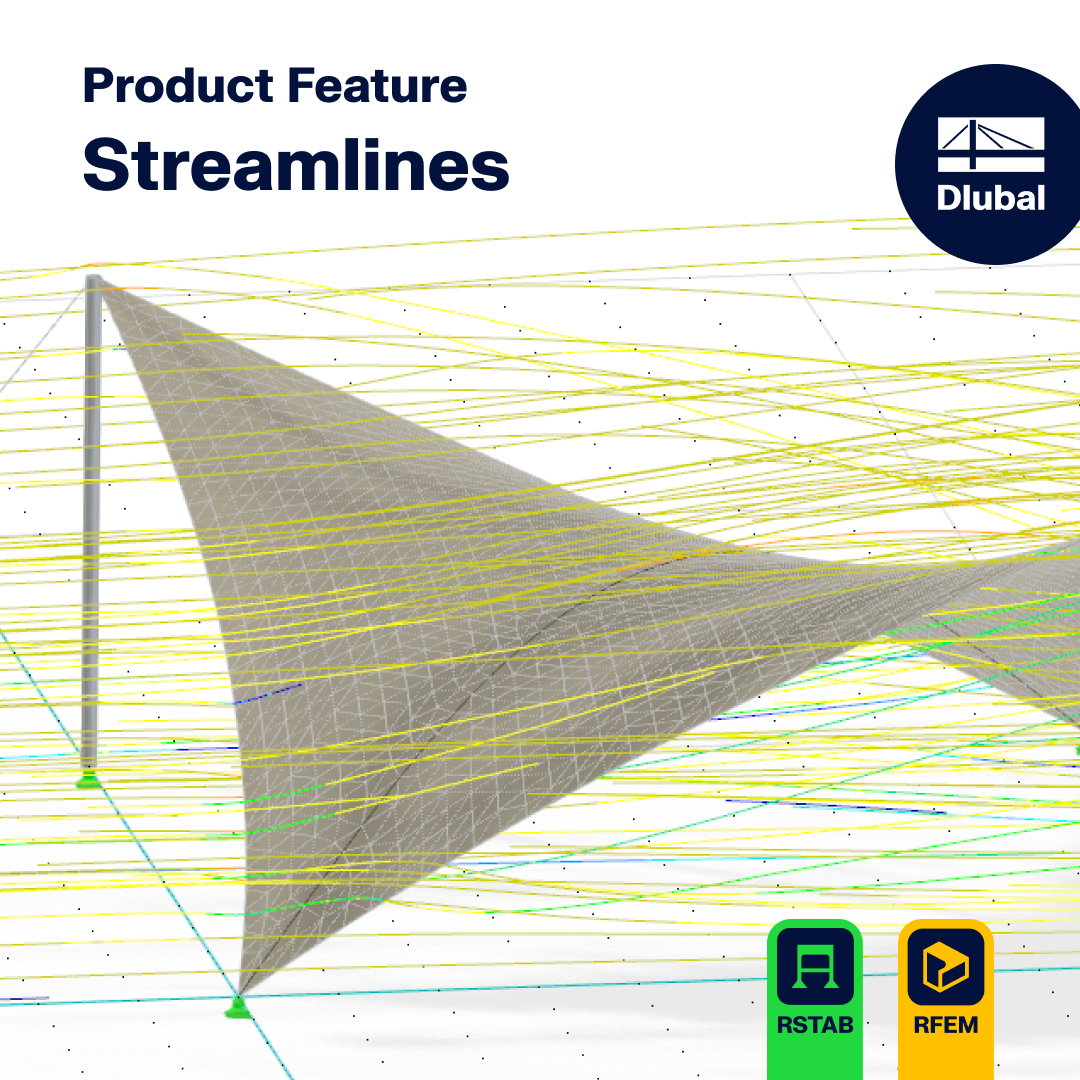 Product Feature
Streamlines

Dlubal

RSTAB

RFEM